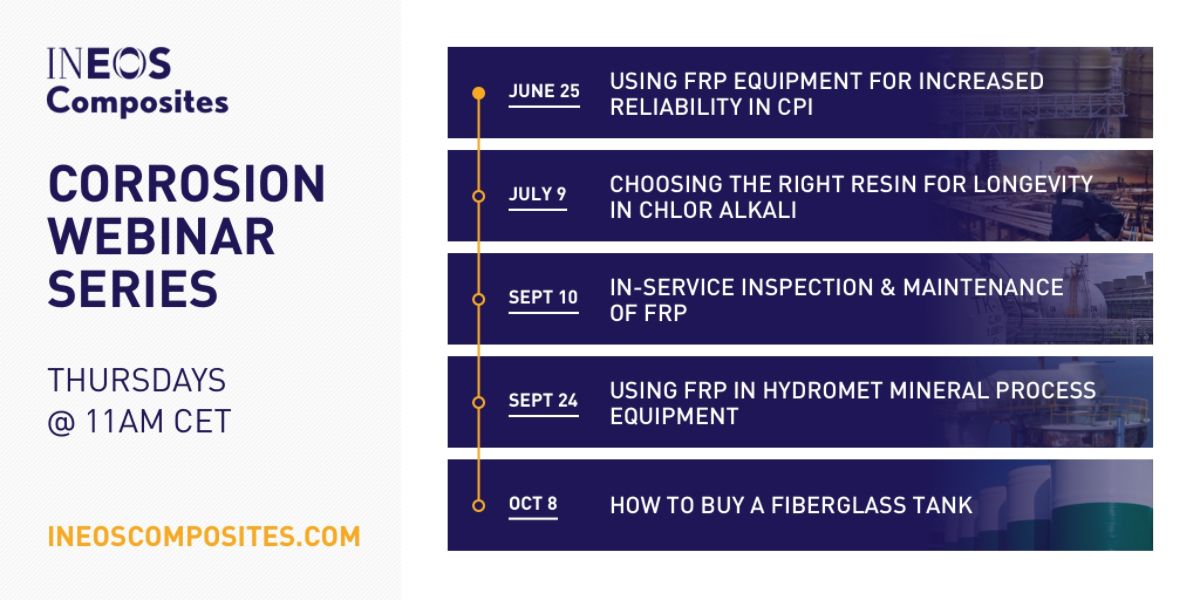 INEOS
Composites

CORROSION WEBINAR SERIES

THURSDAYS @ 11AM CET

INEOSCOMPOSITES.COM

JUNE 25 USING FRP EQUIPMENT FOR INCREASED RELIABILITY IN CPI

JULY 9 CHOOSING THE RIGHT RESIN FOR LONGEVITY IN CHLOR ALKALI

SEPT 10 IN-SERVICE INSPECTION & MAINTENANCE OF FRP

SEPT 24 USING FRP IN HYDROMET MINERAL PROCESS EQUIPMENT

OCT 8 HOW TO BUY A FIBERGLASS TANK